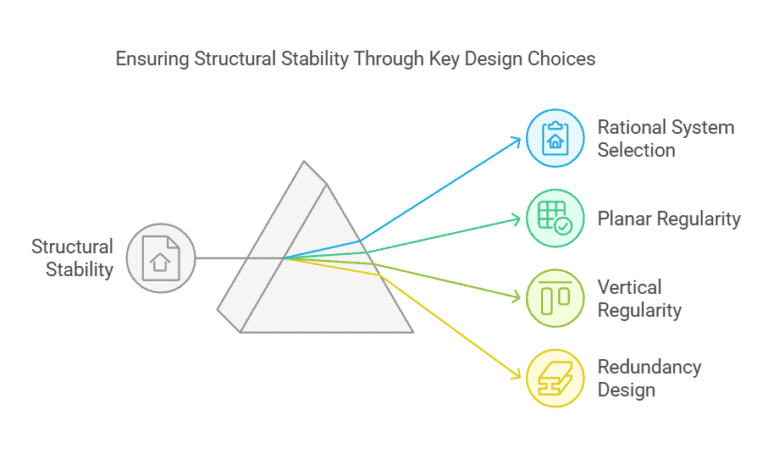 Ensuring Structural Stability Through Key Design Choices

Structural Stability

Rational System Selection

Planar Regularity

Vertical Regularity

Redundancy Design